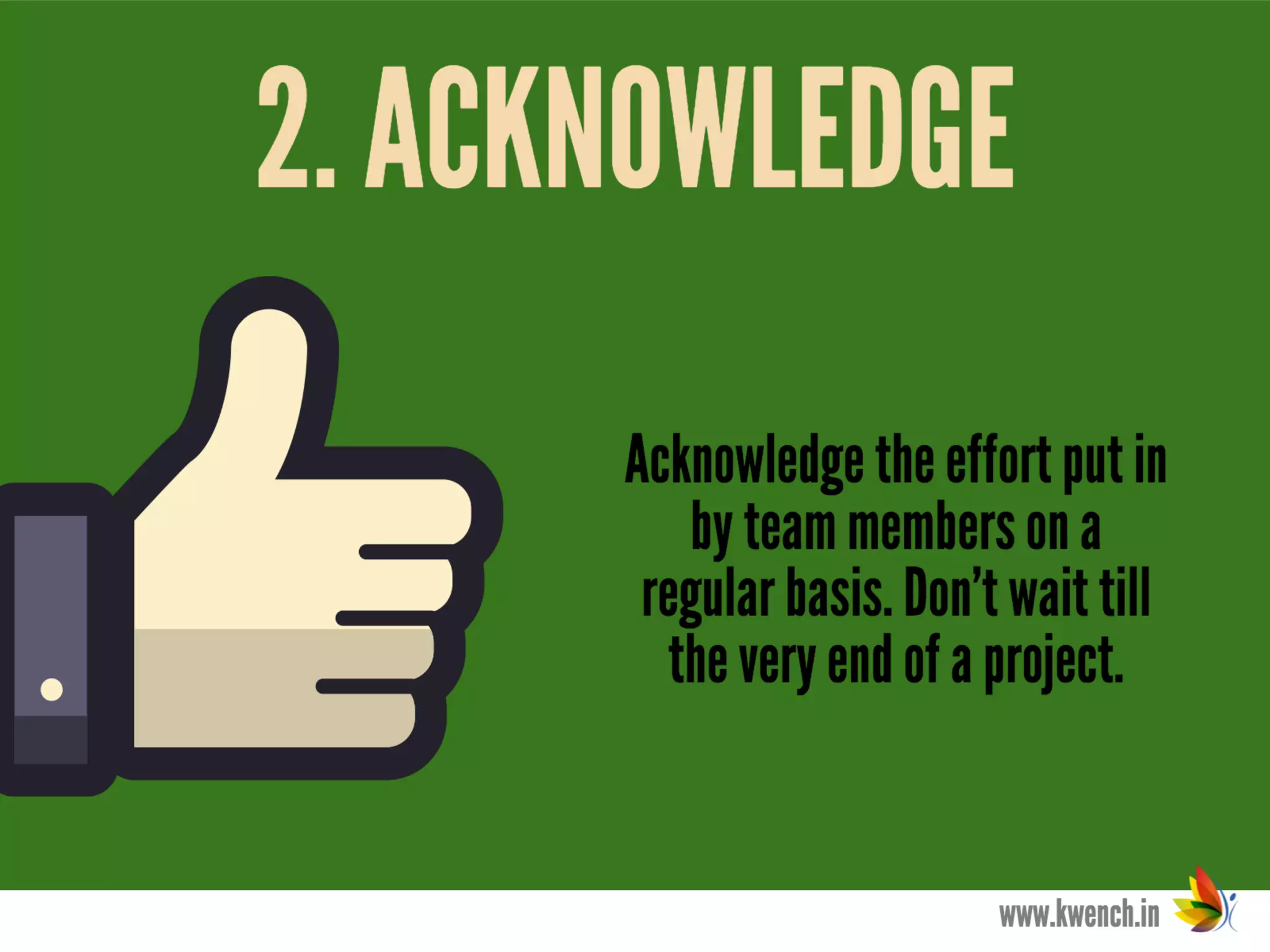 2. ACKNOWLEDGE

Acknowledge the effort put in by team members on a regular basis. Don't wait till the very end of a project.

www.kwench.in